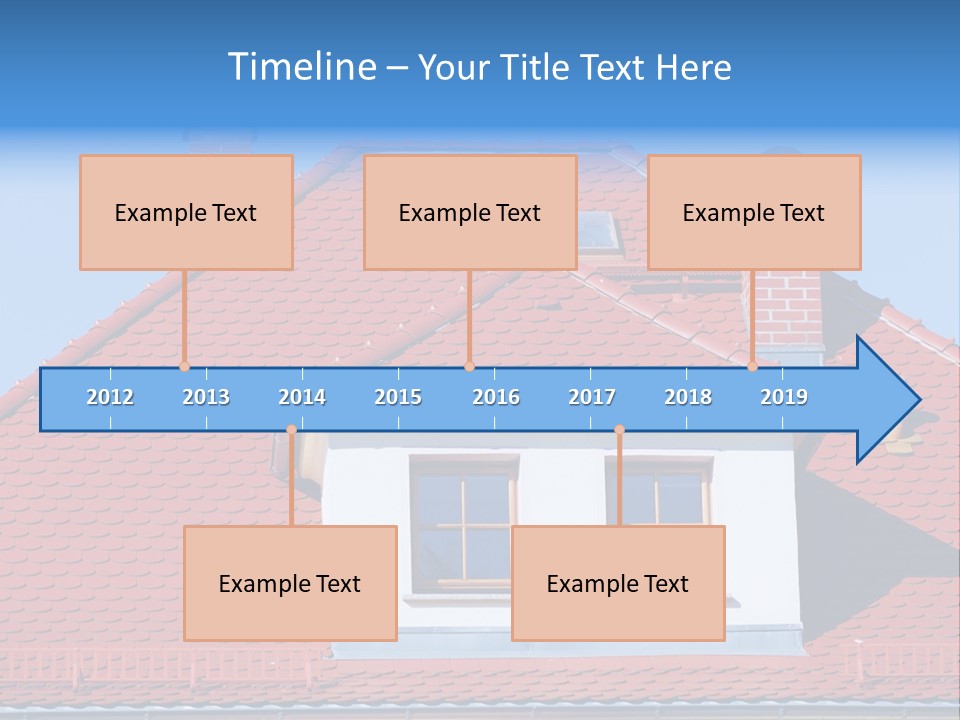 Timeline – Your Title Text Here

Example Text

Example Text

Example Text

2012 2013 2014 2015 2016 2017 2018 2019

Example Text

Example Text